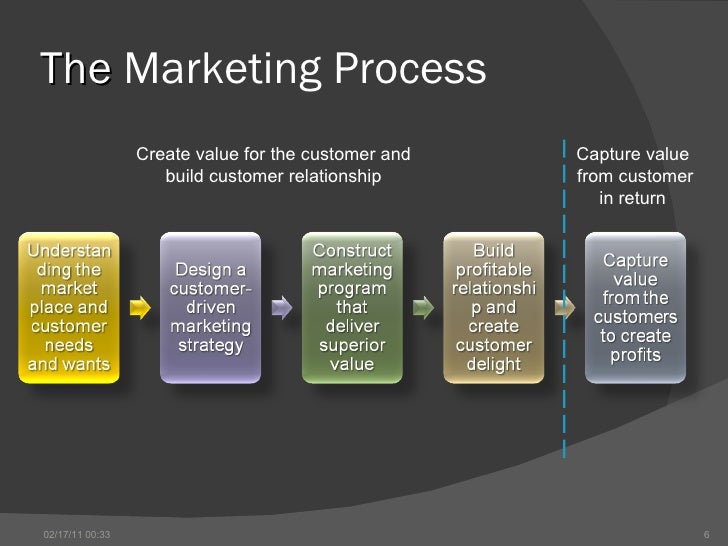 The Marketing Process

Create value for the customer and build customer relationship

Capture value from customer in return

Understanding the market place and customer needs and wants

Design a customer-driven marketing strategy

Construct marketing program that deliver superior value

Build profitable relationship and create customer delight

Capture value from the customers to create profits

02/17/11 00:33

6